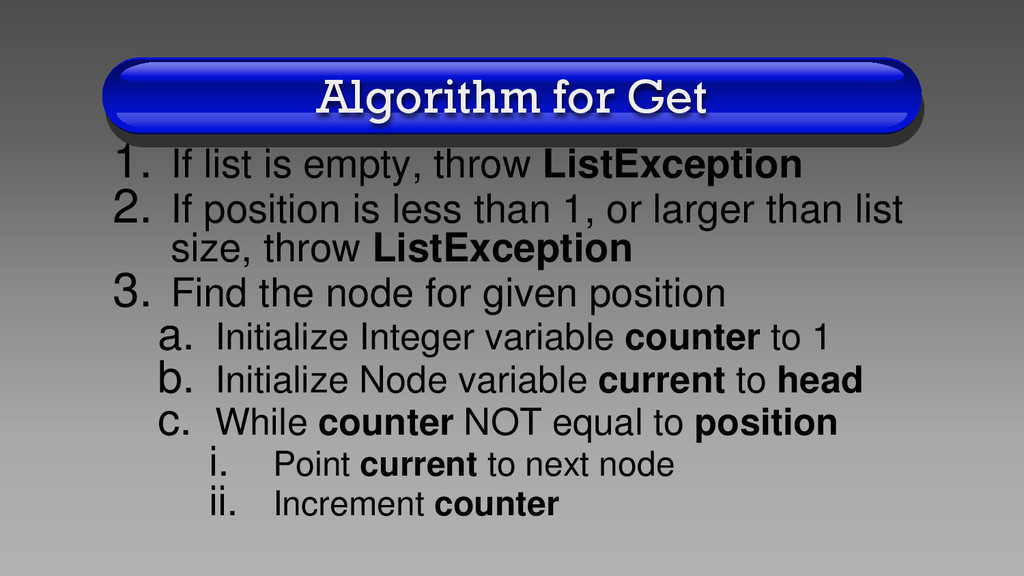 Algorithm for Get

1. If list is empty, throw ListException
2. If position is less than 1, or larger than list size, throw ListException
3. Find the node for given position
   a. Initialize Integer variable counter to 1
   b. Initialize Node variable current to head
   c. While counter NOT equal to position
      i. Point current to next node
      ii. Increment counter